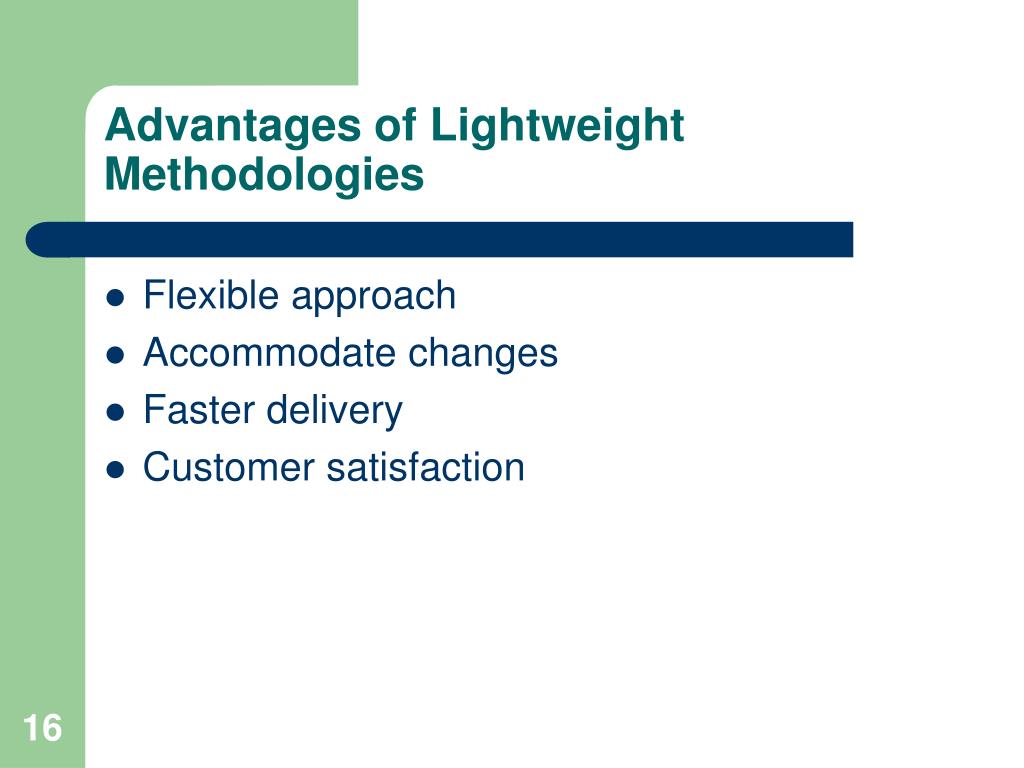 Advantages of Lightweight Methodologies

- Flexible approach
- Accommodate changes
- Faster delivery
- Customer satisfaction

16